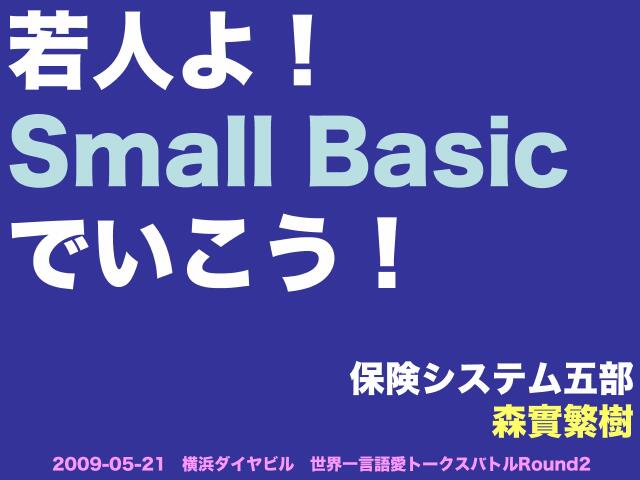 若人よ！
Small Basic
でいこう！

保険システム五部
森實繁樹

2009-05-21　横浜ダイヤビル　世界一言語愛トークスバトルRound2